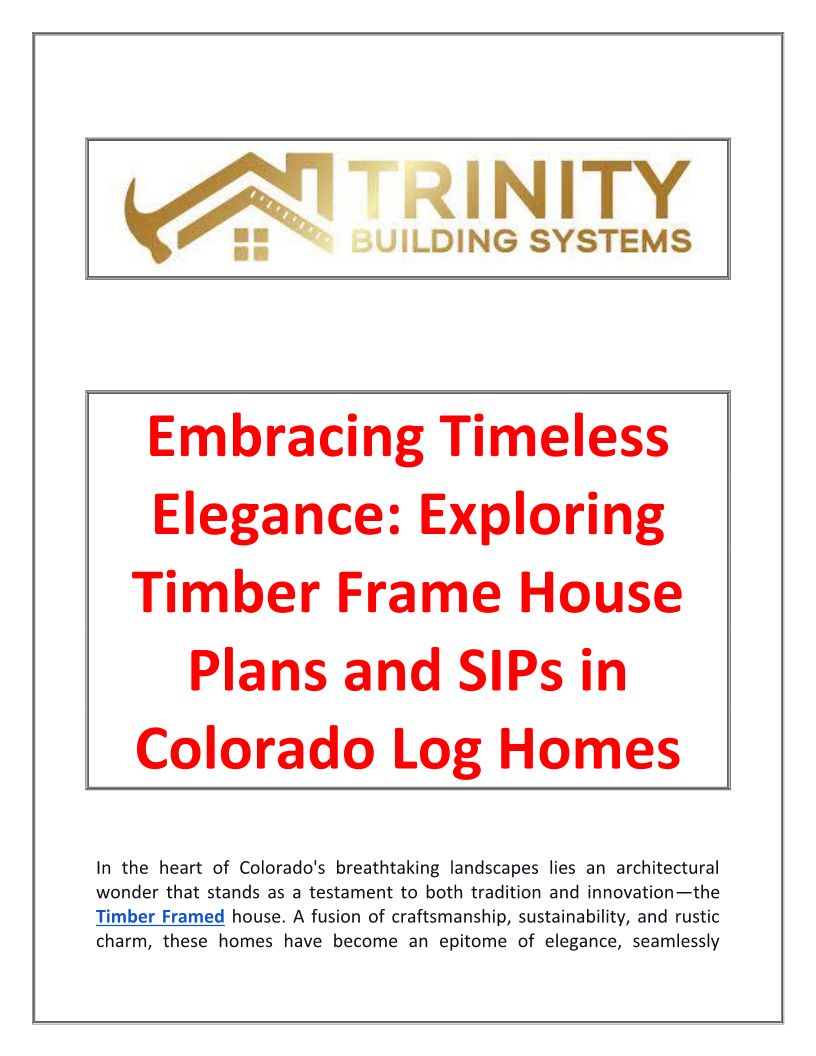 TRINITY
BUILDING SYSTEMS

Embracing Timeless Elegance: Exploring Timber Frame House Plans and SIPs in Colorado Log Homes

In the heart of Colorado's breathtaking landscapes lies an architectural wonder that stands as a testament to both tradition and innovation—the Timber Framed house. A fusion of craftsmanship, sustainability, and rustic charm, these homes have become an epitome of elegance, seamlessly